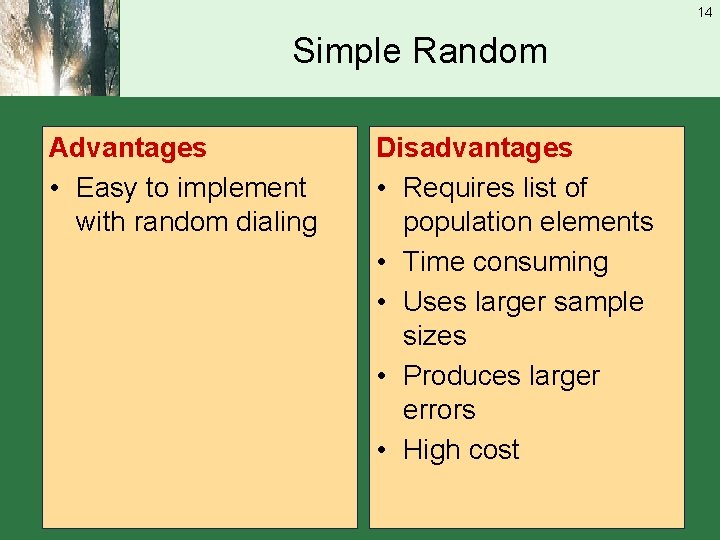 14

Simple Random

Advantages
• Easy to implement with random dialing

Disadvantages
• Requires list of population elements
• Time consuming
• Uses larger sample sizes
• Produces larger errors
• High cost